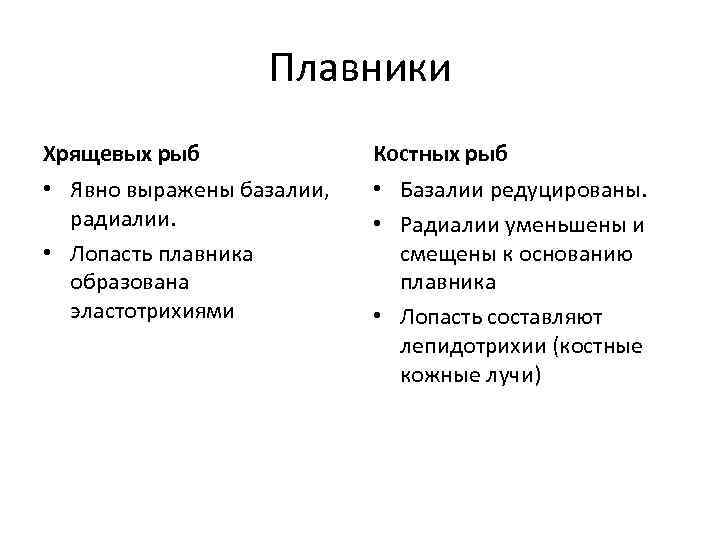 Плавники

Хрящевых рыб

• Явно выражены базалии, радиалии.
• Лопасть плавника образована эластотрихиями

Костных рыб

• Базалии редуцированы.
• Радиалии уменьшены и смещены к основанию плавника
• Лопасть составляют лепидотрихии (костные кожные лучи)